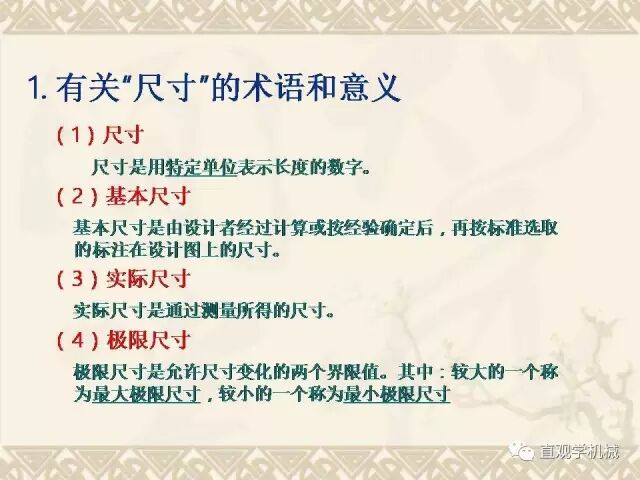 1. 有关“尺寸”的术语和意义

（1）尺寸

尺寸是用特定单位表示长度的数字。

（2）基本尺寸

基本尺寸是由设计者经过计算或按经验确定后，再按标准选取的标注在设计图上的尺寸。

（3）实际尺寸

实际尺寸是通过测量所得的尺寸。

（4）极限尺寸

极限尺寸是允许尺寸变化的两个界限值。其中：较大的一个称为最大极限尺寸，较小的一个称为最小极限尺寸

直观学机械